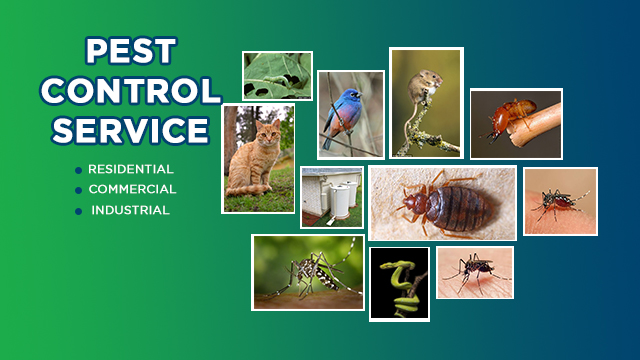 PEST CONTROL SERVICE

• RESIDENTIAL
• COMMERCIAL
• INDUSTRIAL